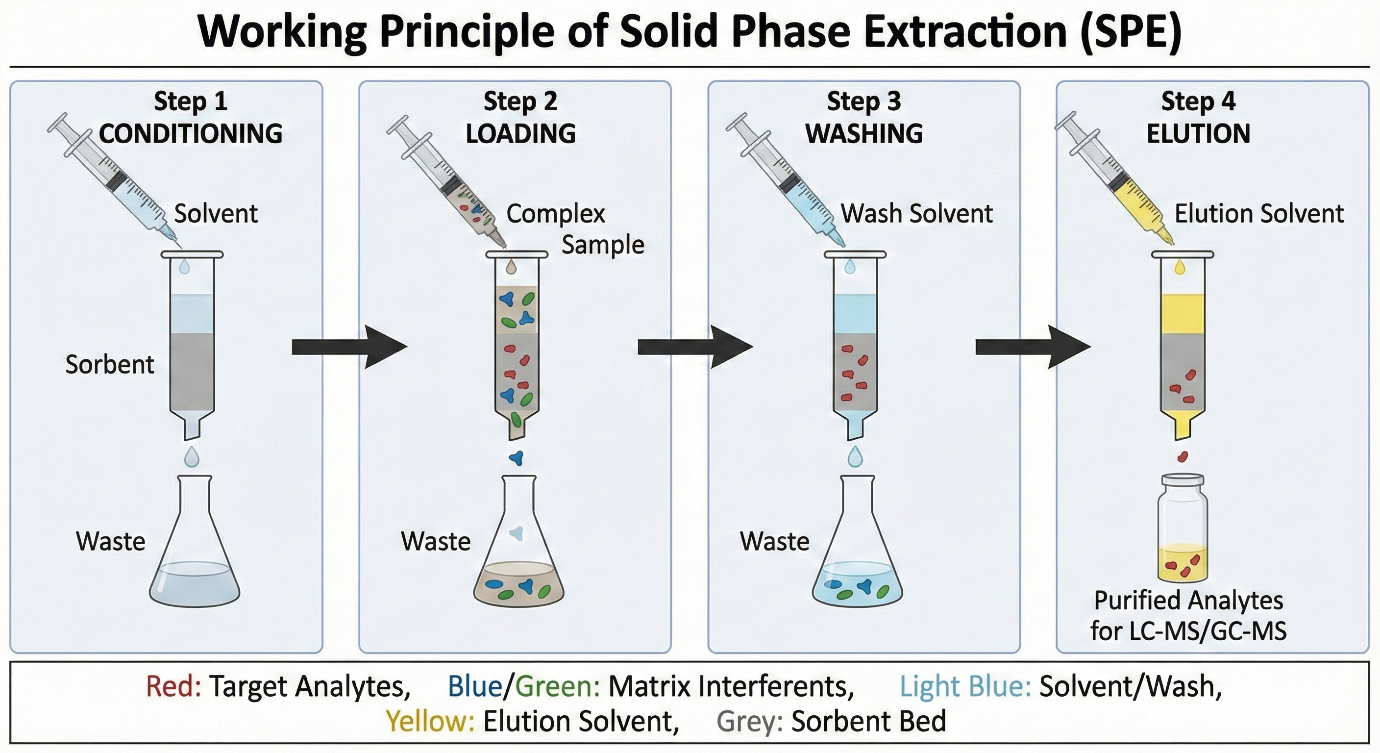 Working Principle of Solid Phase Extraction (SPE)

Step 1
CONDITIONING

Solvent

Sorbent

Waste

Step 2
LOADING

Complex Sample

Waste

Step 3
WASHING

Wash Solvent

Waste

Step 4
ELUTION

Elution Solvent

Purified Analytes for LC-MS/GC-MS

Red: Target Analytes, Blue/Green: Matrix Interferents, Light Blue: Solvent/Wash, Yellow: Elution Solvent, Grey: Sorbent Bed